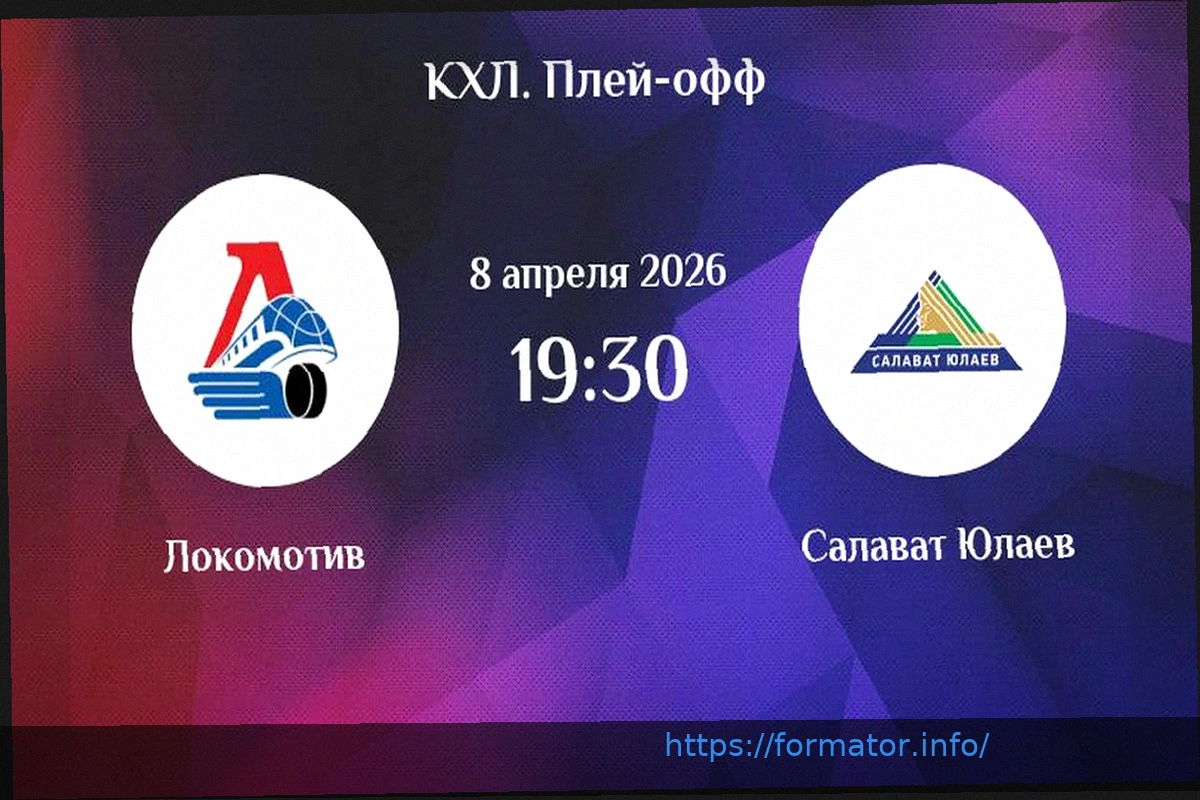 КХЛ. Плей-офф

8 апреля 2026

19:30

САЛАВАТ ЮЛАЕВ

Локомотив

Салават Юлаев

https://formator.info/